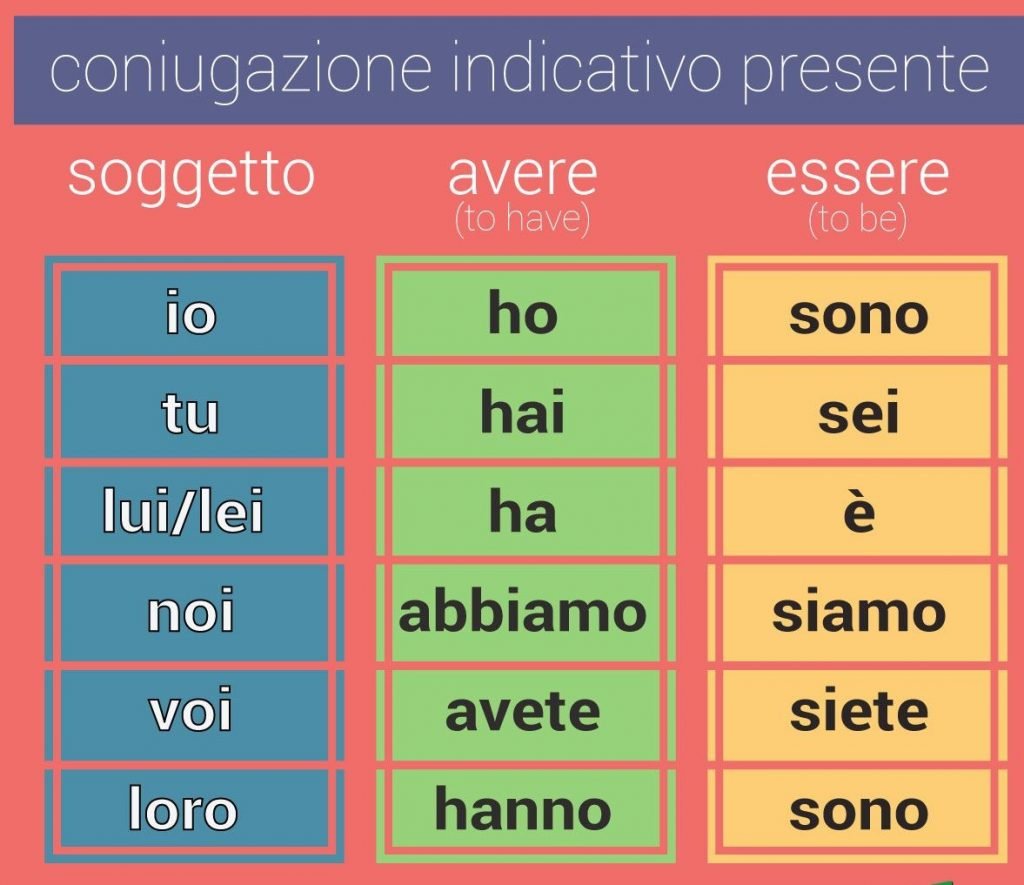 coniugazione indicativo presente

| soggetto | avere (to have) | essere (to be) |
|---|---|---|
| io | ho | sono |
| tu | hai | sei |
| lui/lei | ha | è |
| noi | abbiamo | siamo |
| voi | avete | siete |
| loro | hanno | sono |